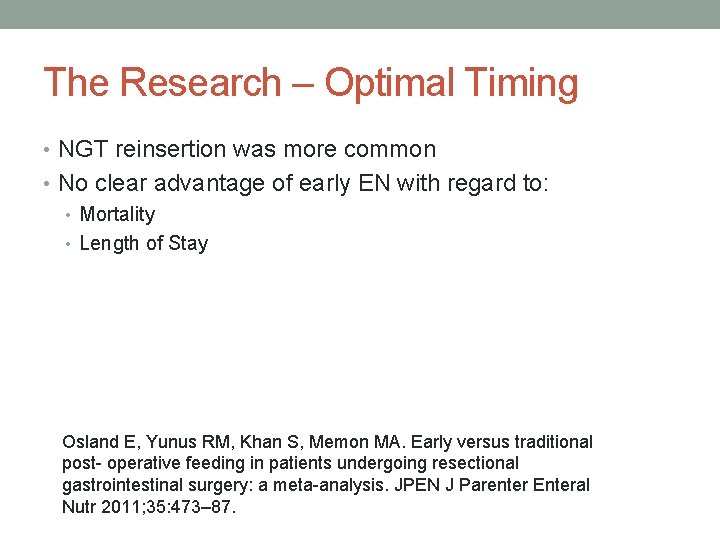 The Research – Optimal Timing

• NGT reinsertion was more common
• No clear advantage of early EN with regard to:
  • Mortality
  • Length of Stay

Osland E, Yunus RM, Khan S, Memon MA. Early versus traditional post- operative feeding in patients undergoing resectional gastrointestinal surgery: a meta-analysis. JPEN J Parenter Enteral Nutr 2011;35:473–87.